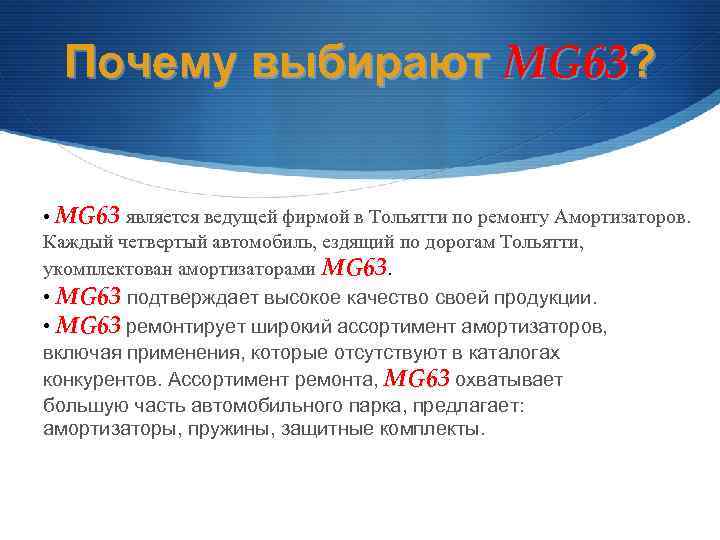 Почему выбирают MG63?

• MG63 является ведущей фирмой в Тольятти по ремонту Амортизаторов. Каждый четвертый автомобиль, ездящий по дорогам Тольятти, укомплектован амортизаторами MG63.

• MG63 подтверждает высокое качество своей продукции.

• MG63 ремонтирует широкий ассортимент амортизаторов, включая применения, которые отсутствуют в каталогах конкурентов. Ассортимент ремонта, MG63 охватывает большую часть автомобильного парка, предлагает: амортизаторы, пружины, защитные комплекты.